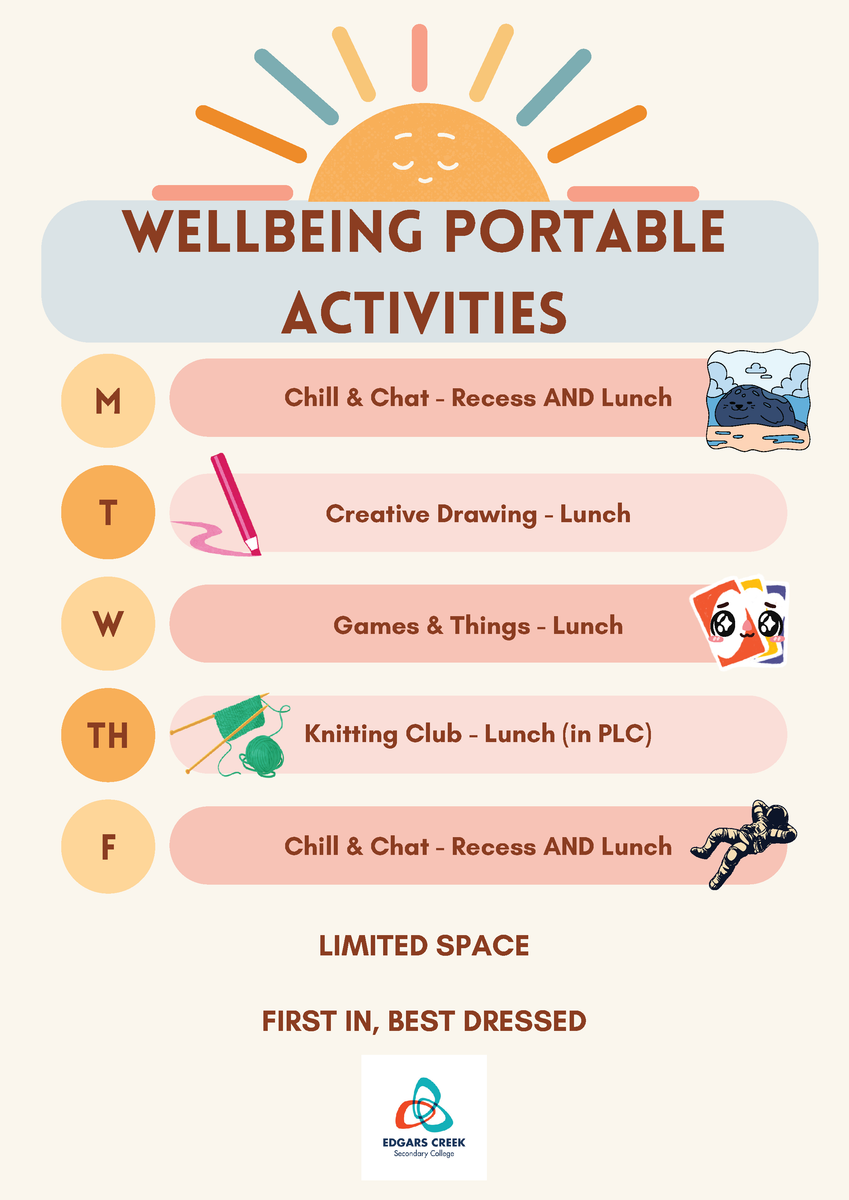 WELLBEING PORTABLE ACTIVITIES

M
Chill & Chat - Recess AND Lunch

T
Creative Drawing - Lunch

W
Games & Things - Lunch

TH
Knitting Club - Lunch (in PLC)

F
Chill & Chat - Recess AND Lunch

LIMITED SPACE

FIRST IN, BEST DRESSED

EDGARS CREEK
Secondary College